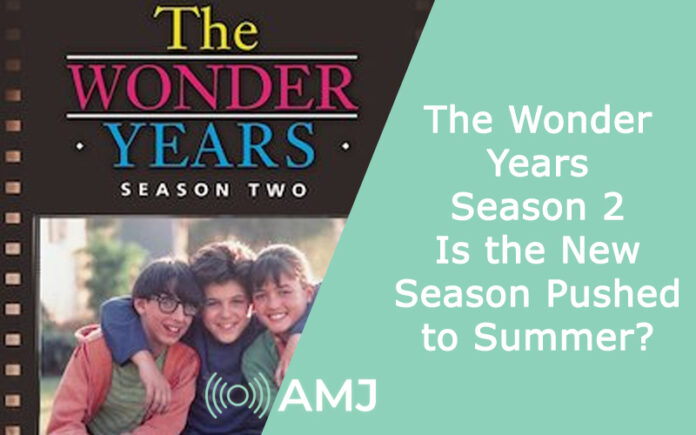 The
WONDER
YEARS
SEASON TWO

The Wonder Years Season 2 Is the New Season Pushed to Summer?

AMJ